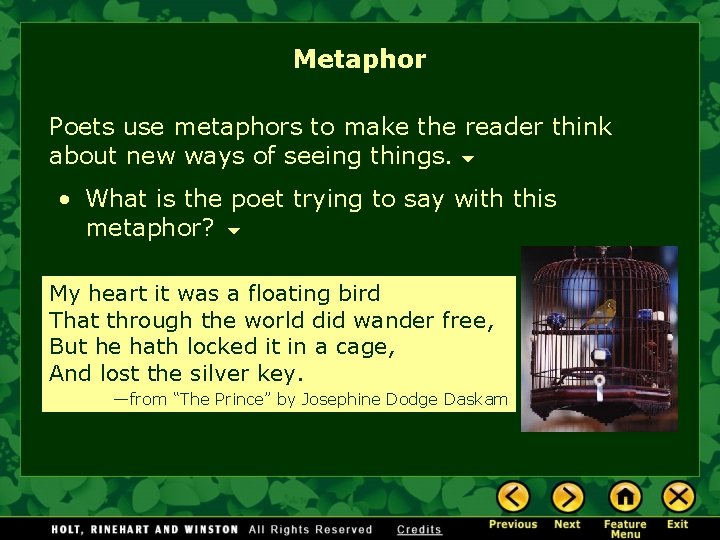 Metaphor

Poets use metaphors to make the reader think about new ways of seeing things.

• What is the poet trying to say with this metaphor?

My heart it was a floating bird
That through the world did wander free,
But he hath locked it in a cage,
And lost the silver key.
—from "The Prince" by Josephine Dodge Daskam

HOLT, RINEHART AND WINSTON All Rights Reserved Credits

Previous Next Feature Menu Exit